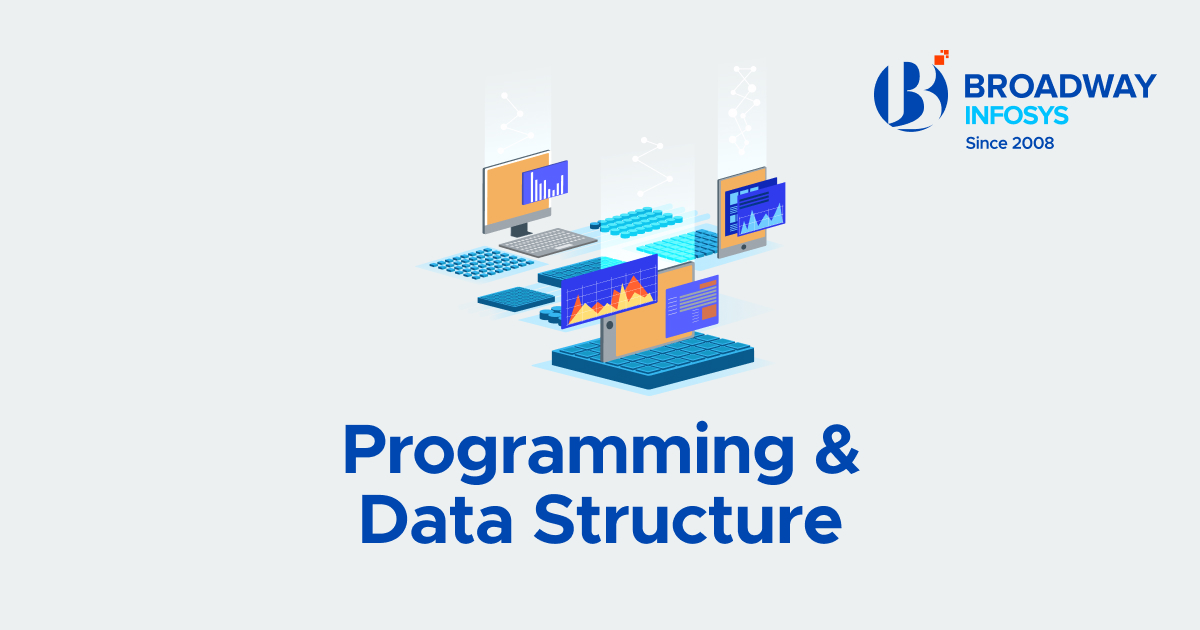 BROADWAY
INFOSYS
Since 2008

Programming &
Data Structure